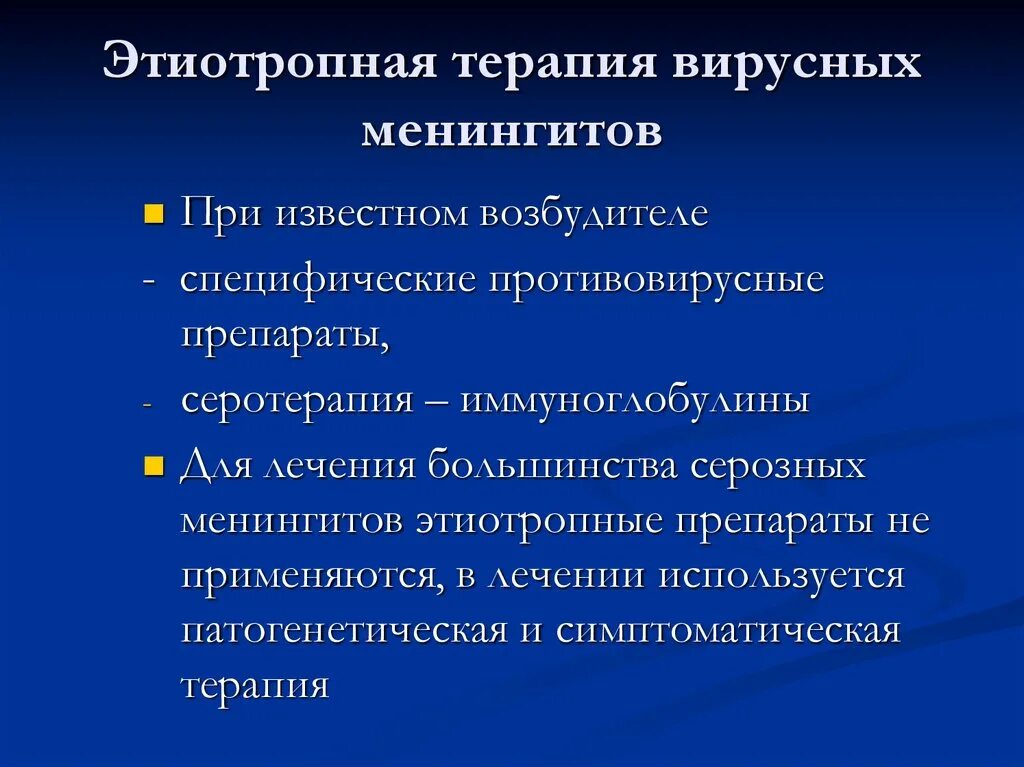 Этиотропная терапия вирусных менингитов

При известном возбудителе

- специфические противовирусные препараты,

- серотерапия – иммуноглобулины

Для лечения большинства серозных менингитов этиотропные препараты не применяются, в лечении используется патогенетическая и симптоматическая терапия